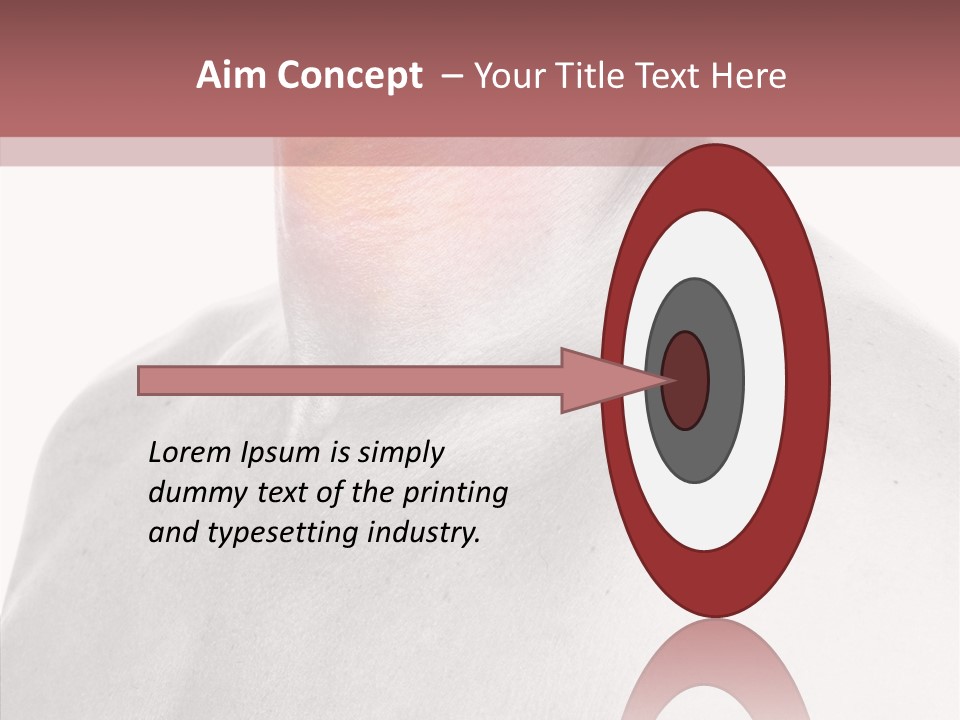 Aim Concept – Your Title Text Here

Lorem Ipsum is simply dummy text of the printing and typesetting industry.